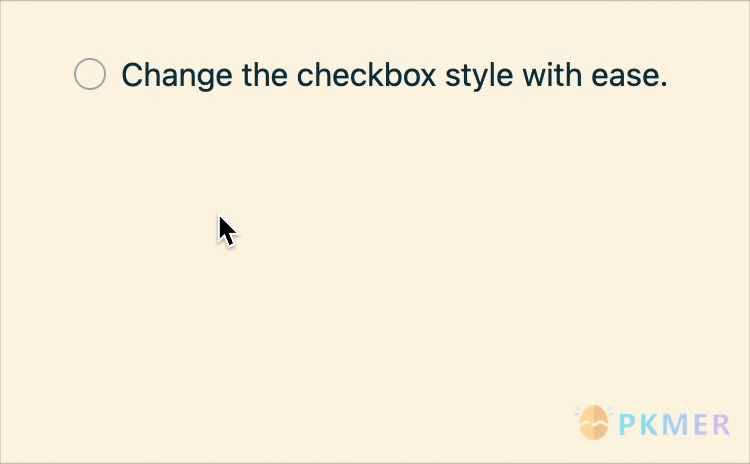 Change the checkbox style with ease.

PKMER